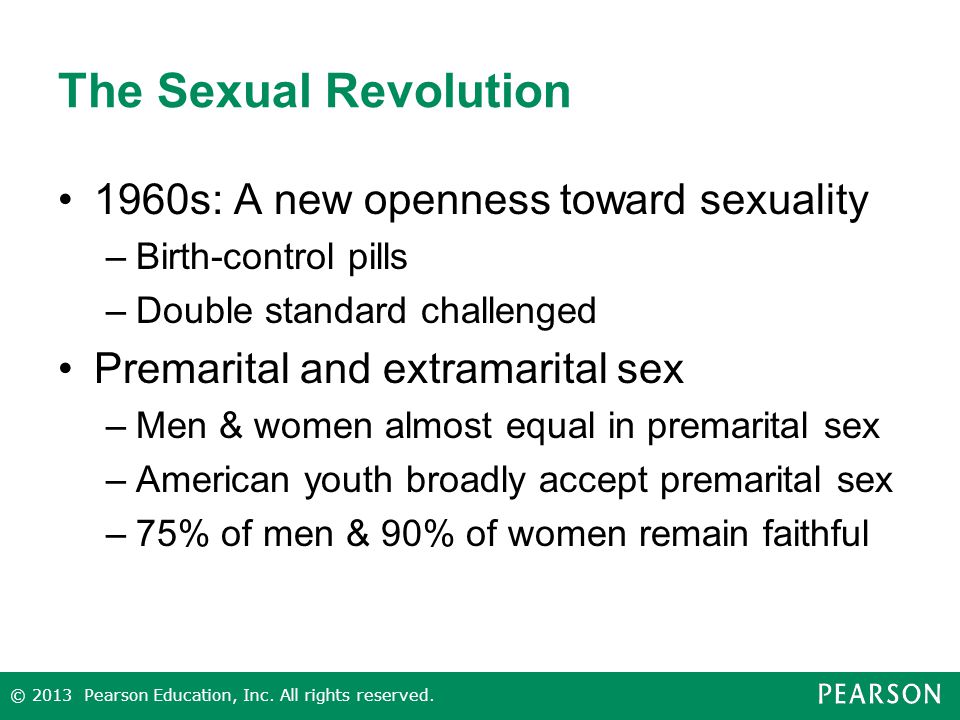 The Sexual Revolution

• 1960s: A new openness toward sexuality
– Birth-control pills
– Double standard challenged

• Premarital and extramarital sex
– Men & women almost equal in premarital sex
– American youth broadly accept premarital sex
– 75% of men & 90% of women remain faithful

© 2013 Pearson Education, Inc. All rights reserved.

PEARSON